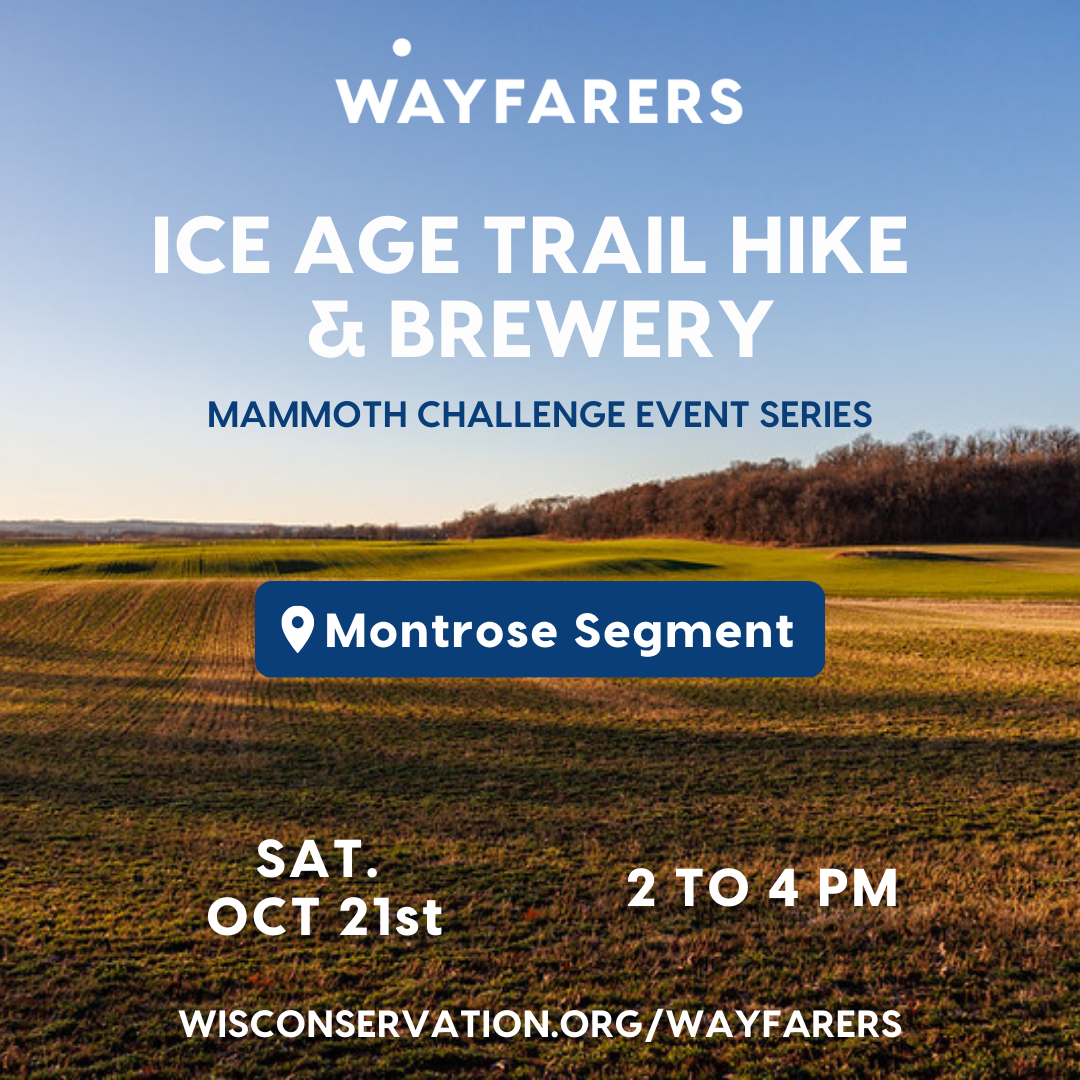 WAYFARERS

ICE AGE TRAIL HIKE & BREWERY

MAMMOTH CHALLENGE EVENT SERIES

Montrose Segment

SAT. OCT 21st

2 TO 4 PM

WISCONSERVATION.ORG/WAYFARERS